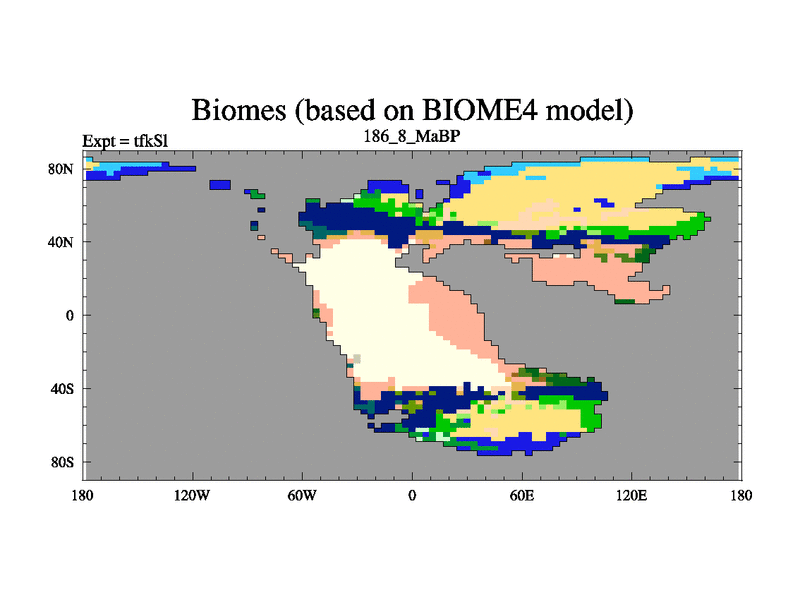 Biomes (based on BIOME4 model)

Expt = tfkSl

186_8_MaBP

80N

40N

0

40S

80S

180

120W

60W

0

60E

120E

180